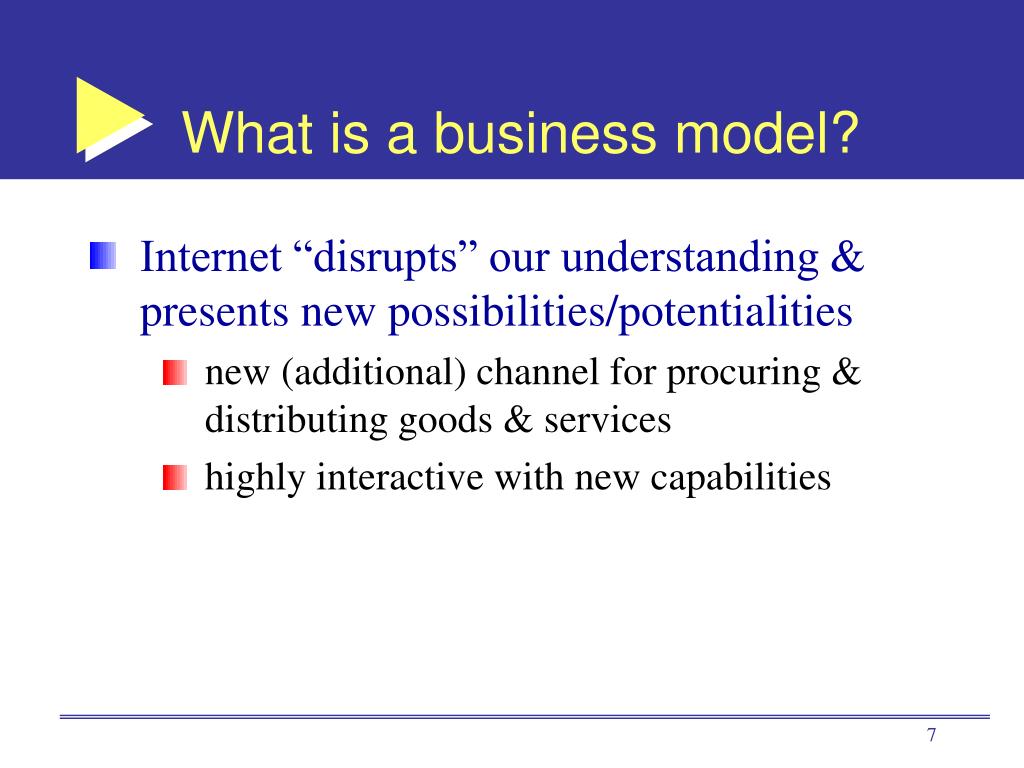 What is a business model?

Internet “disrupts” our understanding & presents new possibilities/potentialities

new (additional) channel for procuring & distributing goods & services

highly interactive with new capabilities

7